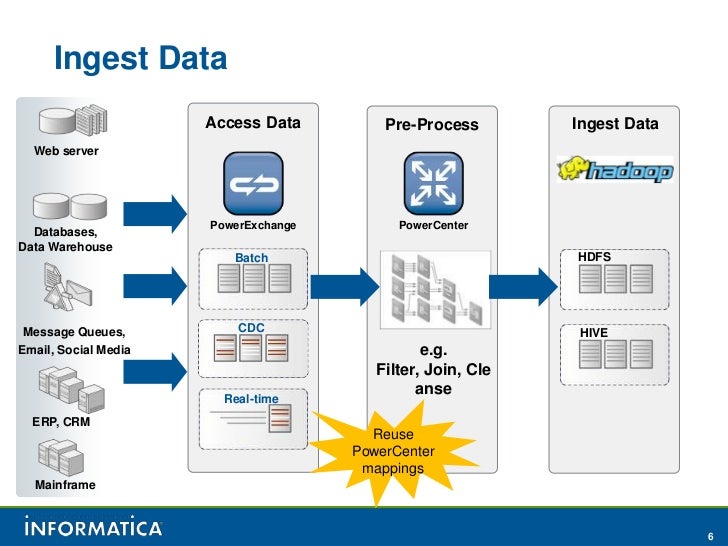 Ingest Data

Web server

Databases, Data Warehouse

Message Queues, Email, Social Media

ERP, CRM

Mainframe

Access Data

PowerExchange

Batch

CDC

Real-time

Pre-Process

PowerCenter

e.g. Filter, Join, Cle anse

Reuse PowerCenter mappings

Ingest Data

hadoop

HDFS

HIVE

INFORMATICA

6